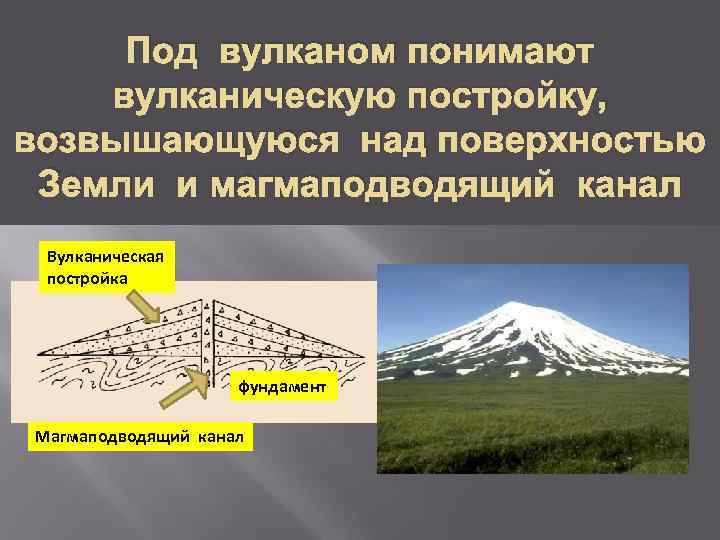 Под вулканом понимают вулканическую постройку, возвышающуюся над поверхностью Земли и магмаподводящий канал

Вулканическая постройка

фундамент

Магмаподводящий канал